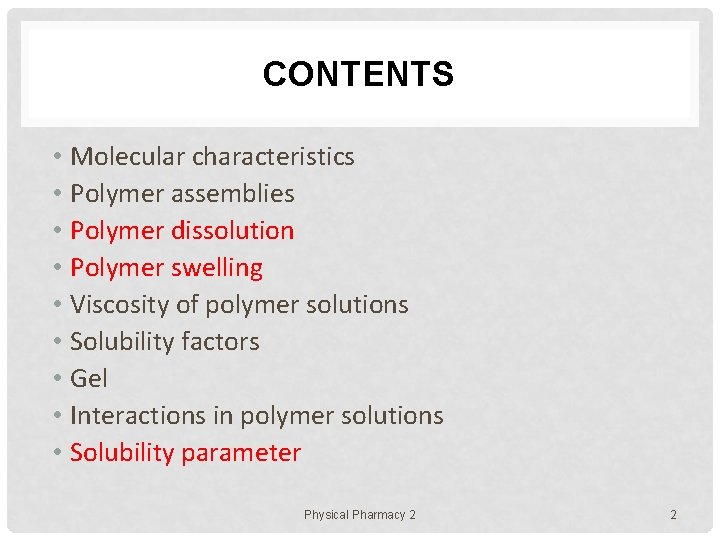 CONTENTS

• Molecular characteristics
• Polymer assemblies
• Polymer dissolution
• Polymer swelling
• Viscosity of polymer solutions
• Solubility factors
• Gel
• Interactions in polymer solutions
• Solubility parameter

Physical Pharmacy 2

2